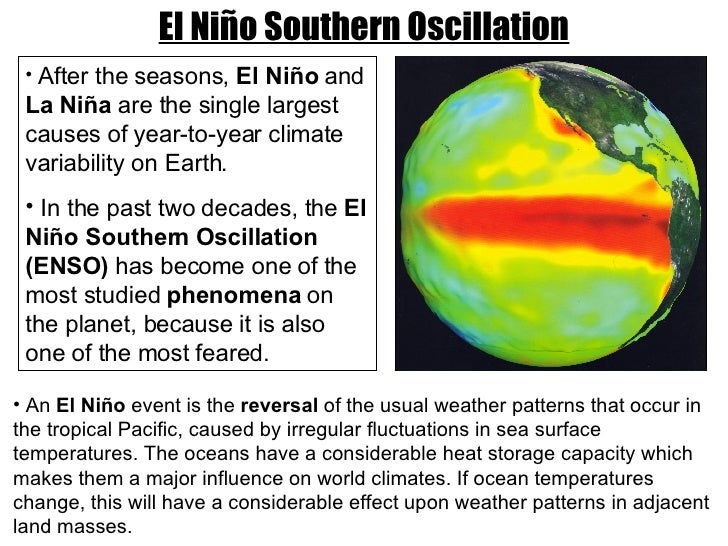 El Niño Southern Oscillation

• After the seasons, El Niño and La Niña are the single largest causes of year-to-year climate variability on Earth.

• In the past two decades, the El Niño Southem Oscillation (ENSO) has become one of the most studied phenomena on the planet, because it is also one of the most feared.

• An El Niño event is the reversal of the usual weather patterns that occur in the tropical Pacific, caused by irregular fluctuations in sea surface temperatures. The oceans have a considerable heat storage capacity which makes them a major influence on world climates. If ocean temperatures change, this will have a considerable effect upon weather patterns in adjacent land masses.